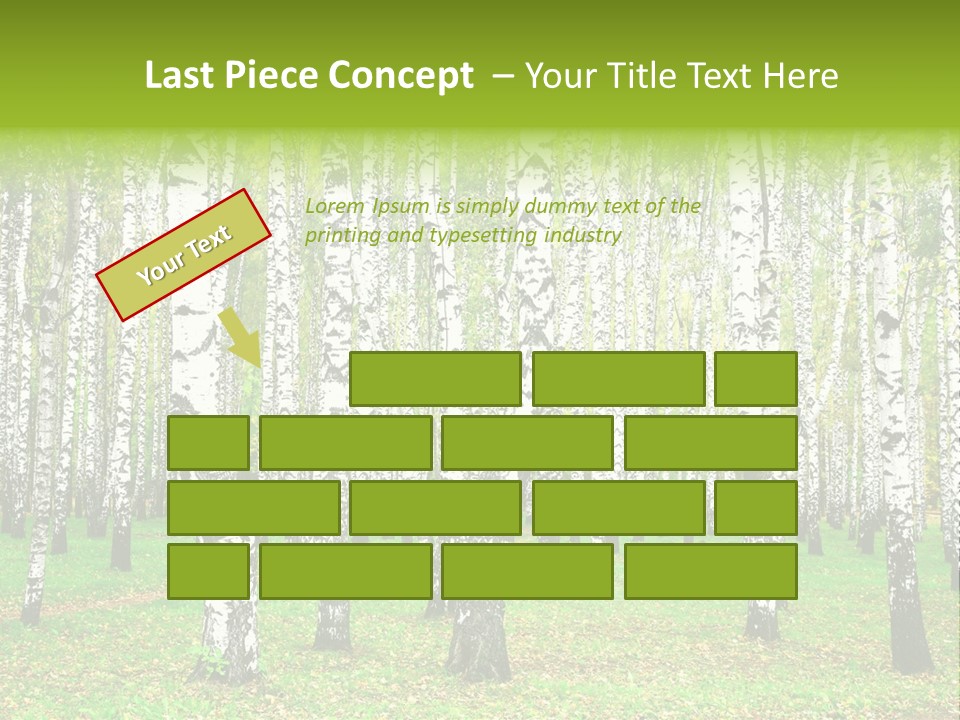 Last Piece Concept – Your Title Text Here

Your Text

Lorem Ipsum is simply dummy text of the printing and typesetting industry